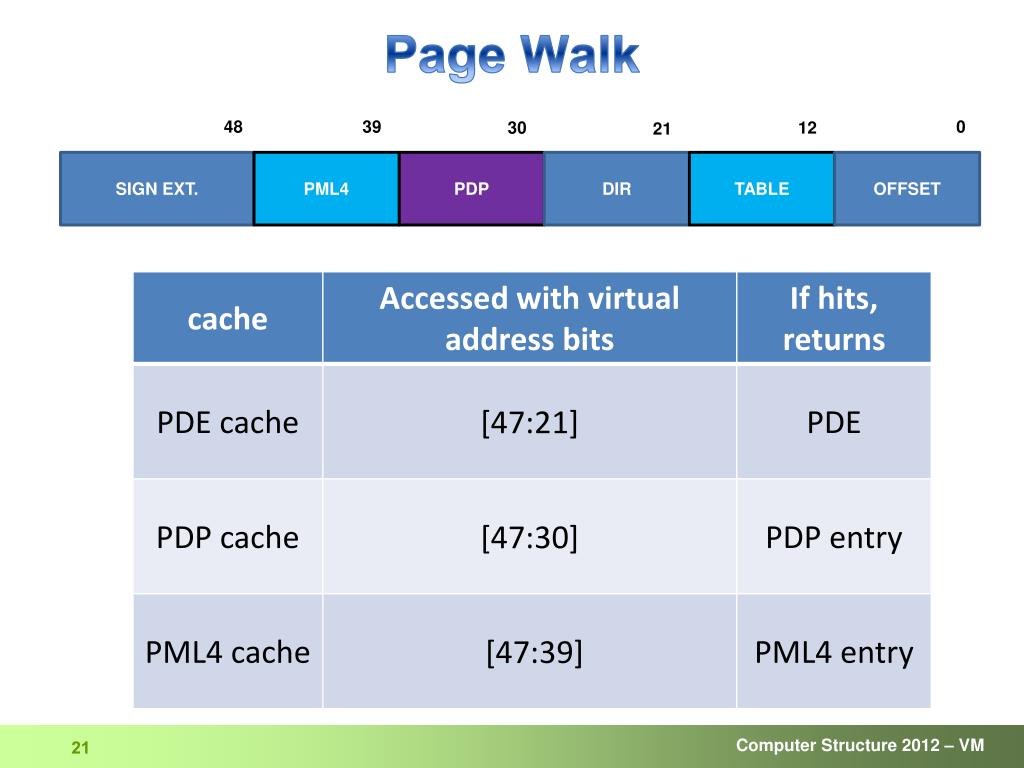 Page Walk

48 39 30 21 12 0

SIGN EXT. PML4 PDP DIR TABLE OFFSET

| cache | Accessed with virtual address bits | If hits, returns |
|---|---|---|
| PDE cache | [47:21] | PDE |
| PDP cache | [47:30] | PDP entry |
| PML4 cache | [47:39] | PML4 entry |

21

Computer Structure 2012 – VM